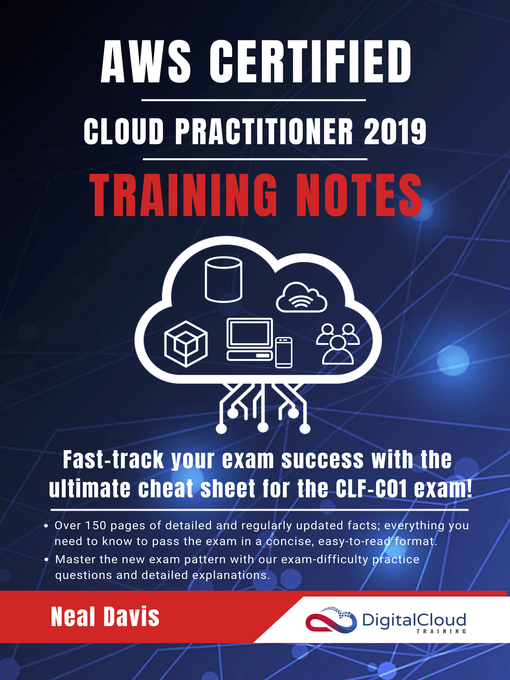 AWS CERTIFIED

CLOUD PRACTITIONER 2019

TRAINING NOTES

Fast-track your exam success with the ultimate cheat sheet for the CLF-C01 exam!

• Over 150 pages of detailed and regularly updated facts; everything you need to know to pass the exam in a concise, easy-to-read format.
• Master the new exam pattern with our exam-difficulty practice questions and detailed explanations.

Neal Davis

DigitalCloud
TRAINING